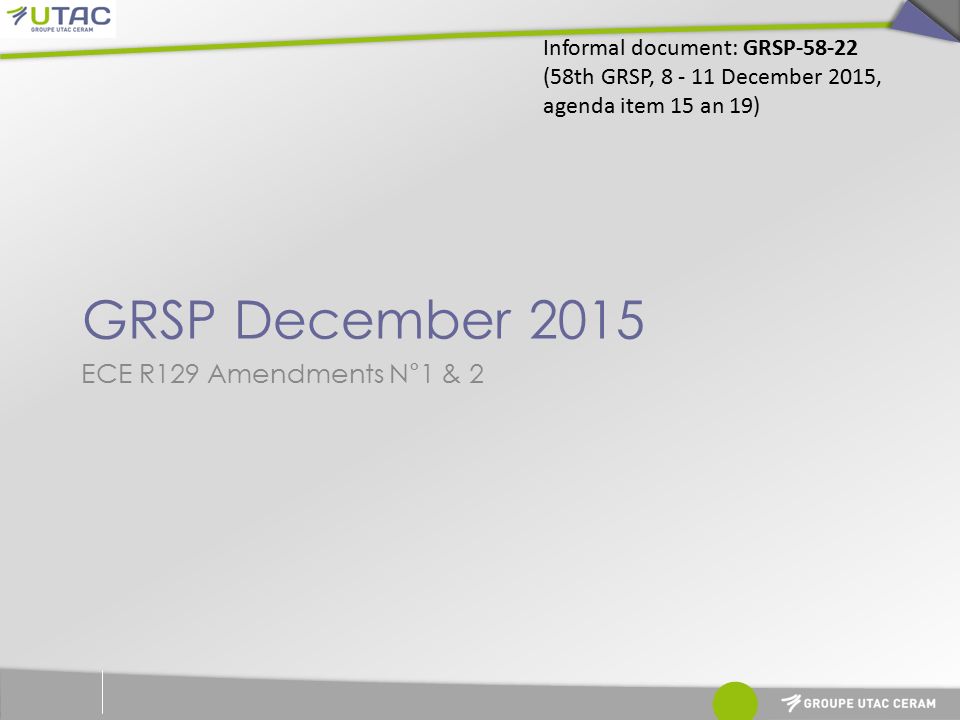 UTAC
GROUPE UTAC CERAM

Informal document: GRSP-58-22
(58th GRSP, 8 - 11 December 2015, agenda item 15 an 19)

GRSP December 2015

ECE R129 Amendments N°1 & 2

GROUPE UTAC CERAM